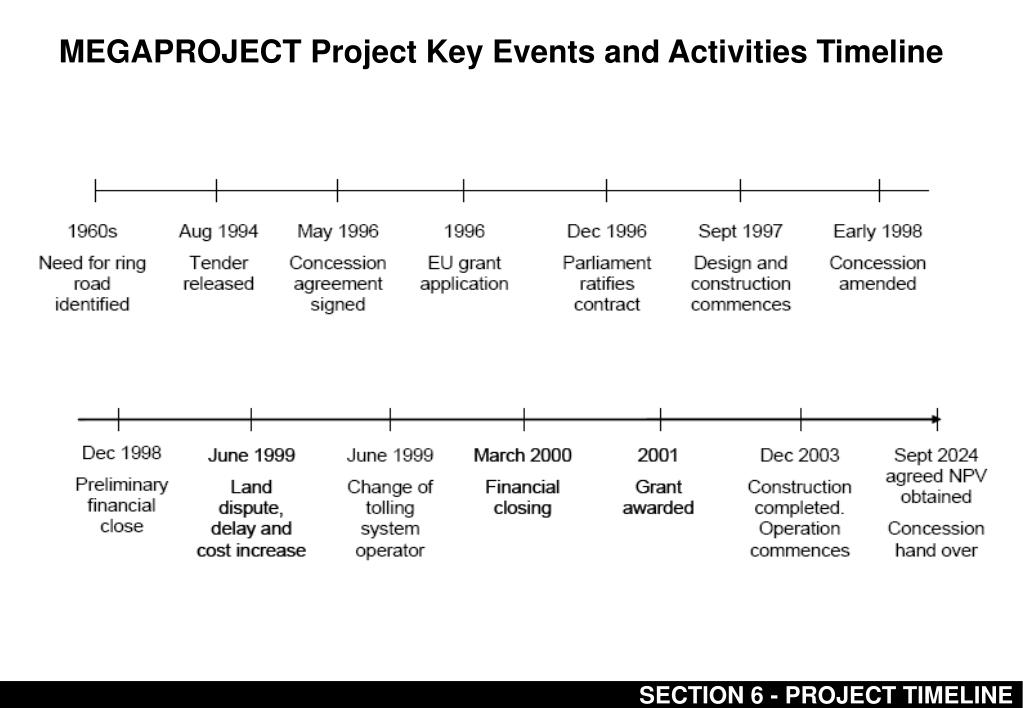 MEGAPROJECT Project Key Events and Activities Timeline

1960s
Need for ring road identified

Aug 1994
Tender released

May 1996
Concession agreement signed

1996
EU grant application

Dec 1996
Parliament ratifies contract

Sept 1997
Design and construction commences

Early 1998
Concession amended

Dec 1998
Preliminary financial close

June 1999
Land dispute, delay and cost increase

June 1999
Change of tolling system operator

March 2000
Financial closing

2001
Grant awarded

Dec 2003
Construction completed. Operation commences

Sept 2024
agreed NPV obtained

Concession hand over

SECTION 6 - PROJECT TIMELINE